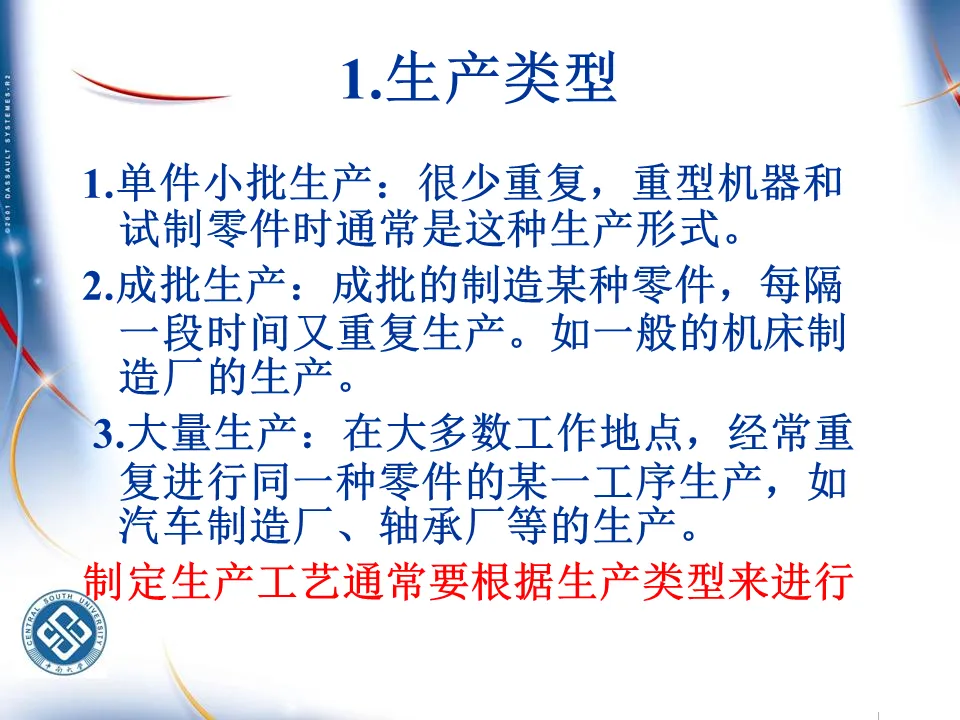 ©2001 DASSAULT SYSTEMES-R2

1.生产类型

1.单件小批生产：很少重复，重型机器和试制零件时通常是这种生产形式。

2.成批生产：成批的制造某种零件，每隔一段时间又重复生产。如一般的机床制造厂的生产。

3.大量生产：在大多数工作地点，经常重复进行同一种零件的某一工序生产，如汽车制造厂、轴承厂等的生产。

制定生产工艺通常要根据生产类型来进行

CENTRAL SOUTH UNIVERSITY
中南大学